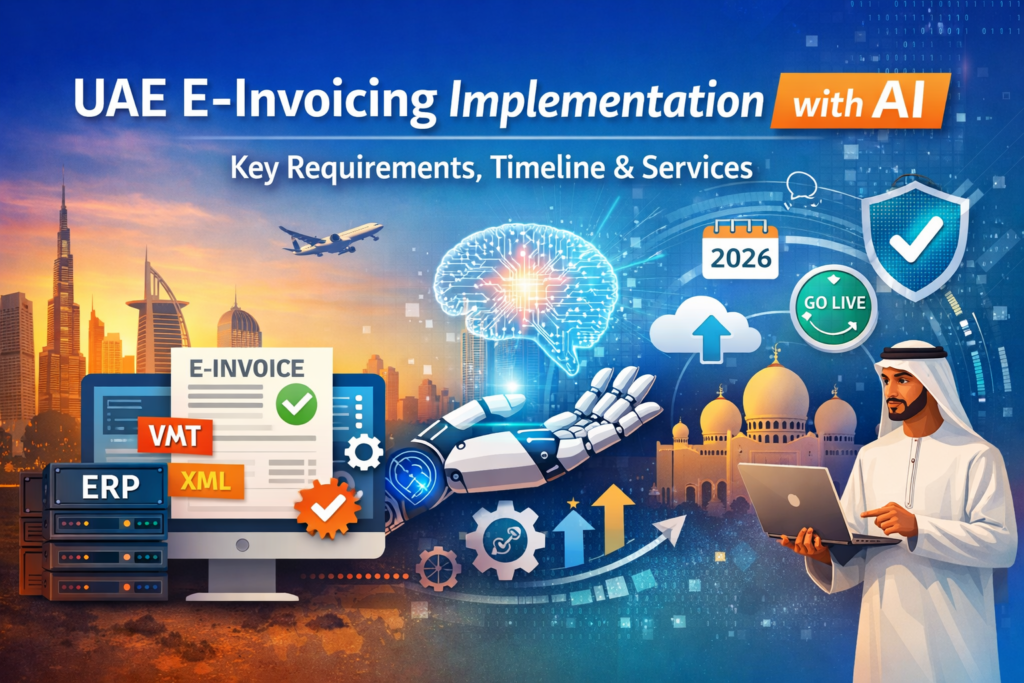 UAE E-Invoicing Implementation with AI

Key Requirements, Timeline & Services

2026

GO LIVE

E-INVOICE

VMT

XML

ERP